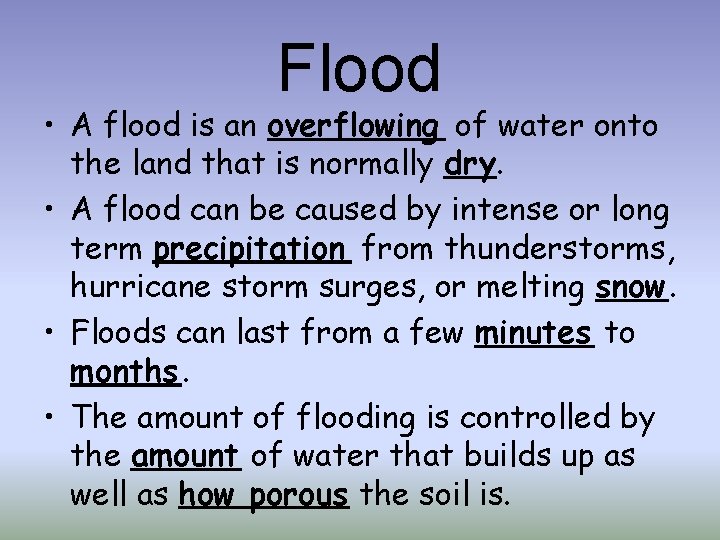 Flood

• A flood is an overflowing of water onto the land that is normally dry.

• A flood can be caused by intense or long term precipitation from thunderstorms, hurricane storm surges, or melting snow.

• Floods can last from a few minutes to months.

• The amount of flooding is controlled by the amount of water that builds up as well as how porous the soil is.